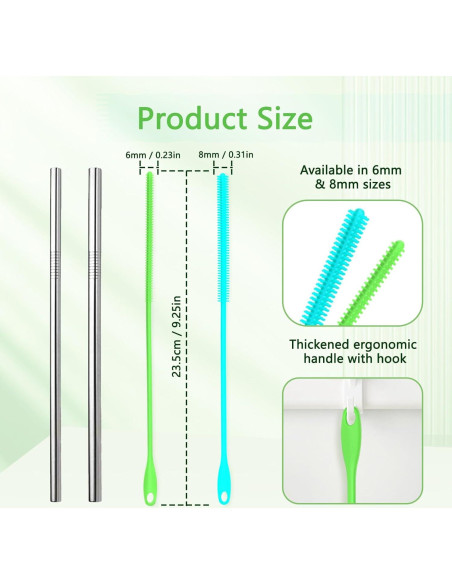 Product Size

6mm / 0.23in

8mm / 0.31in

23.5cm / 9.25in

Available in 6mm & 8mm sizes

Thickened ergonomic handle with hook